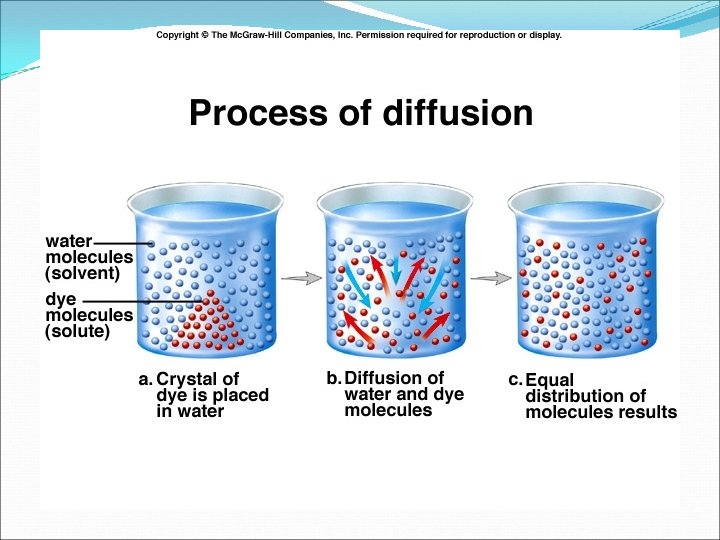 Copyright © The McGraw-Hill Companies, Inc. Permission required for reproduction or display.

Process of diffusion

water molecules (solvent)

dye molecules (solute)

a. Crystal of dye is placed in water

b. Diffusion of water and dye molecules

c. Equal distribution of molecules results